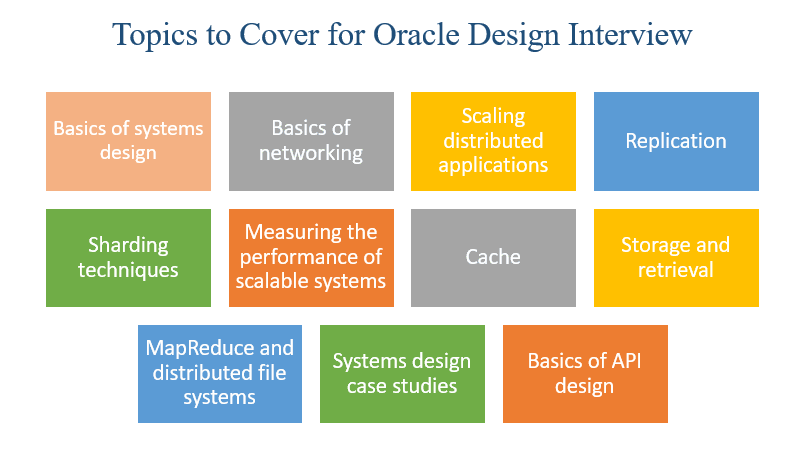 Topics to Cover for Oracle Design Interview

Basics of systems design

Basics of networking

Scaling distributed applications

Replication

Sharding techniques

Measuring the performance of scalable systems

Cache

Storage and retrieval

MapReduce and distributed file systems

Systems design case studies

Basics of API design